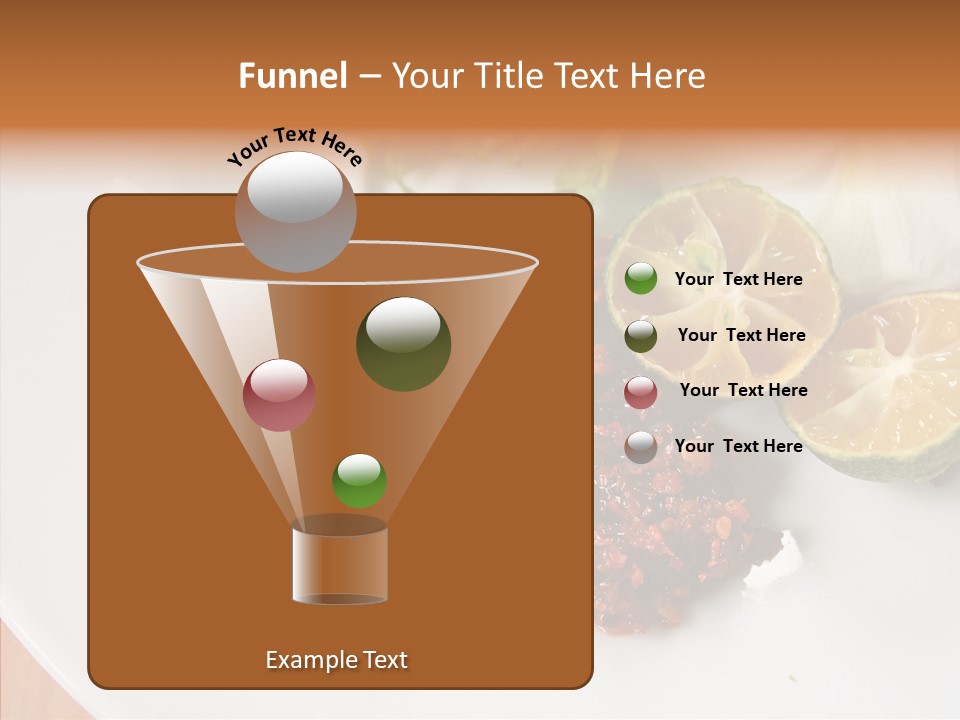 Funnel – Your Title Text Here

Your Text Here

Your Text Here

Your Text Here

Your Text Here

Your Text Here

Example Text